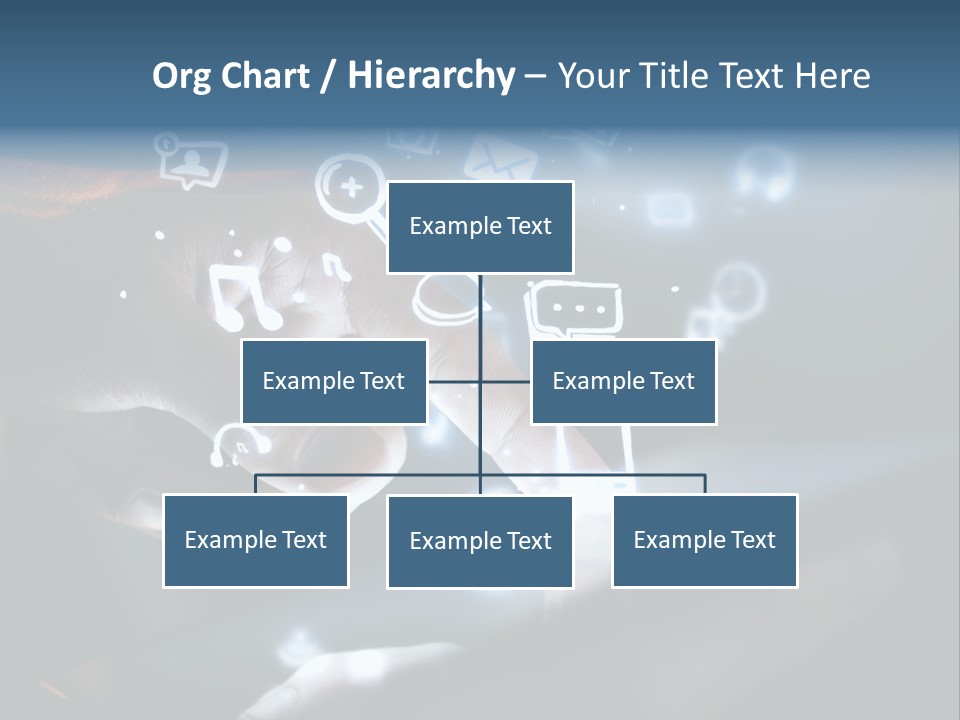 Org Chart / Hierarchy – Your Title Text Here

Example Text

Example Text

Example Text

Example Text

Example Text

Example Text